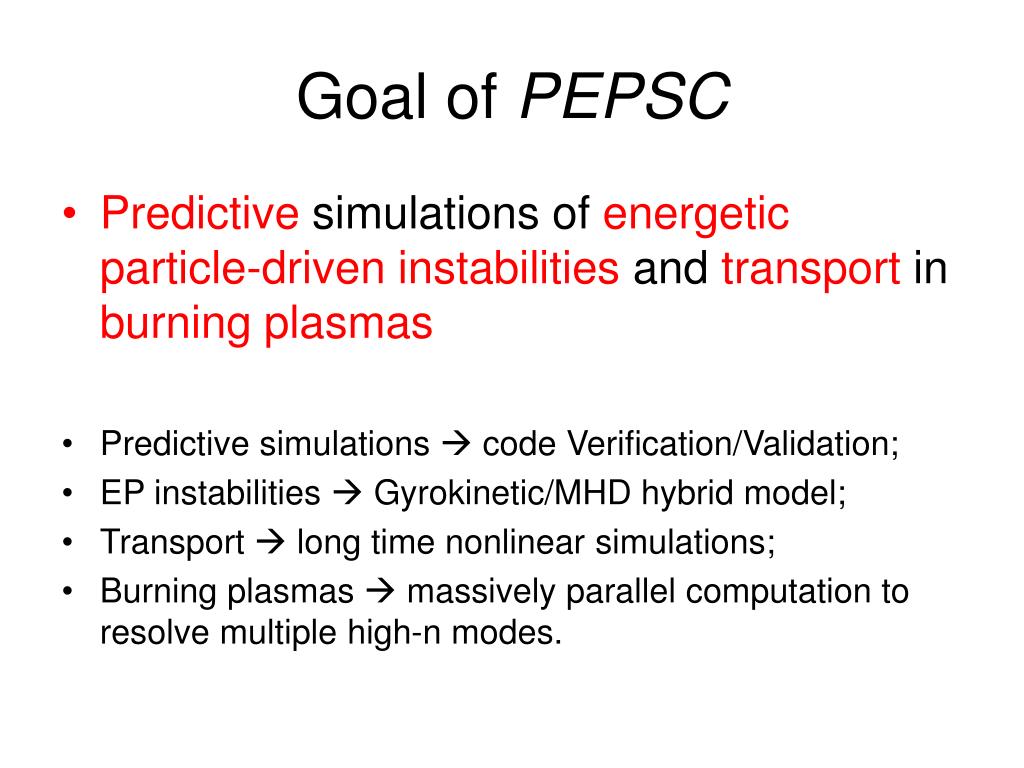 Goal of PEPSC

• Predictive simulations of energetic particle-driven instabilities and transport in burning plasmas

• Predictive simulations → code Verification/Validation;
• EP instabilities → Gyrokinetic/MHD hybrid model;
• Transport → long time nonlinear simulations;
• Burning plasmas → massively parallel computation to resolve multiple high-n modes.